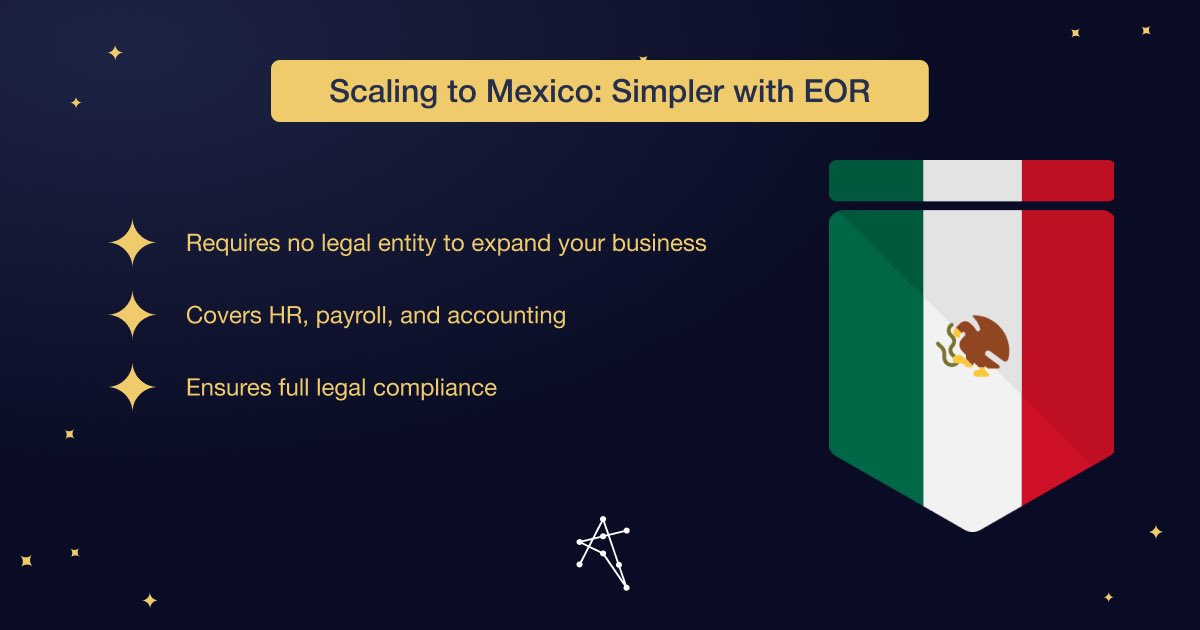 Scaling to Mexico: Simpler with EOR

Requires no legal entity to expand your business

Covers HR, payroll, and accounting

Ensures full legal compliance